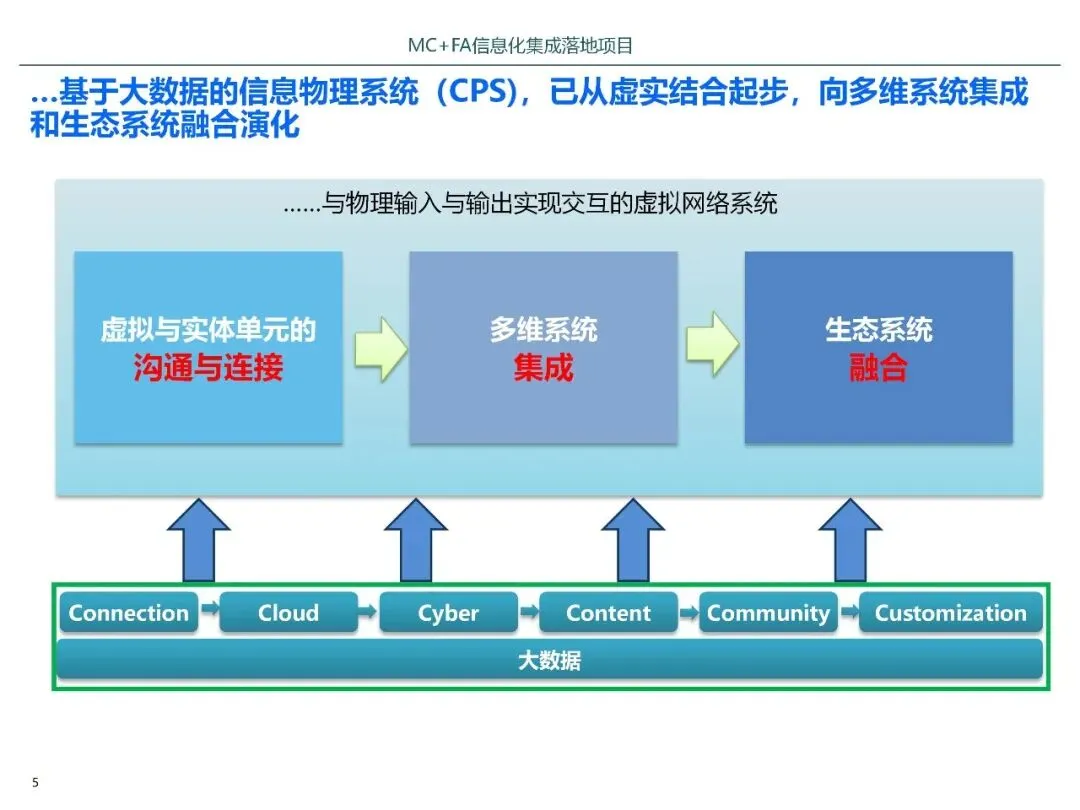 MC+FA信息化集成落地项目

…基于大数据的信息物理系统（CPS），已从虚实结合起步，向多维系统集成和生态系统融合演化

……与物理输入与输出实现交互的虚拟网络系统

虚拟与实体单元的
沟通与连接

多维系统
集成

生态系统
融合

Connection
Cloud
Cyber
Content
Community
Customization

大数据

5